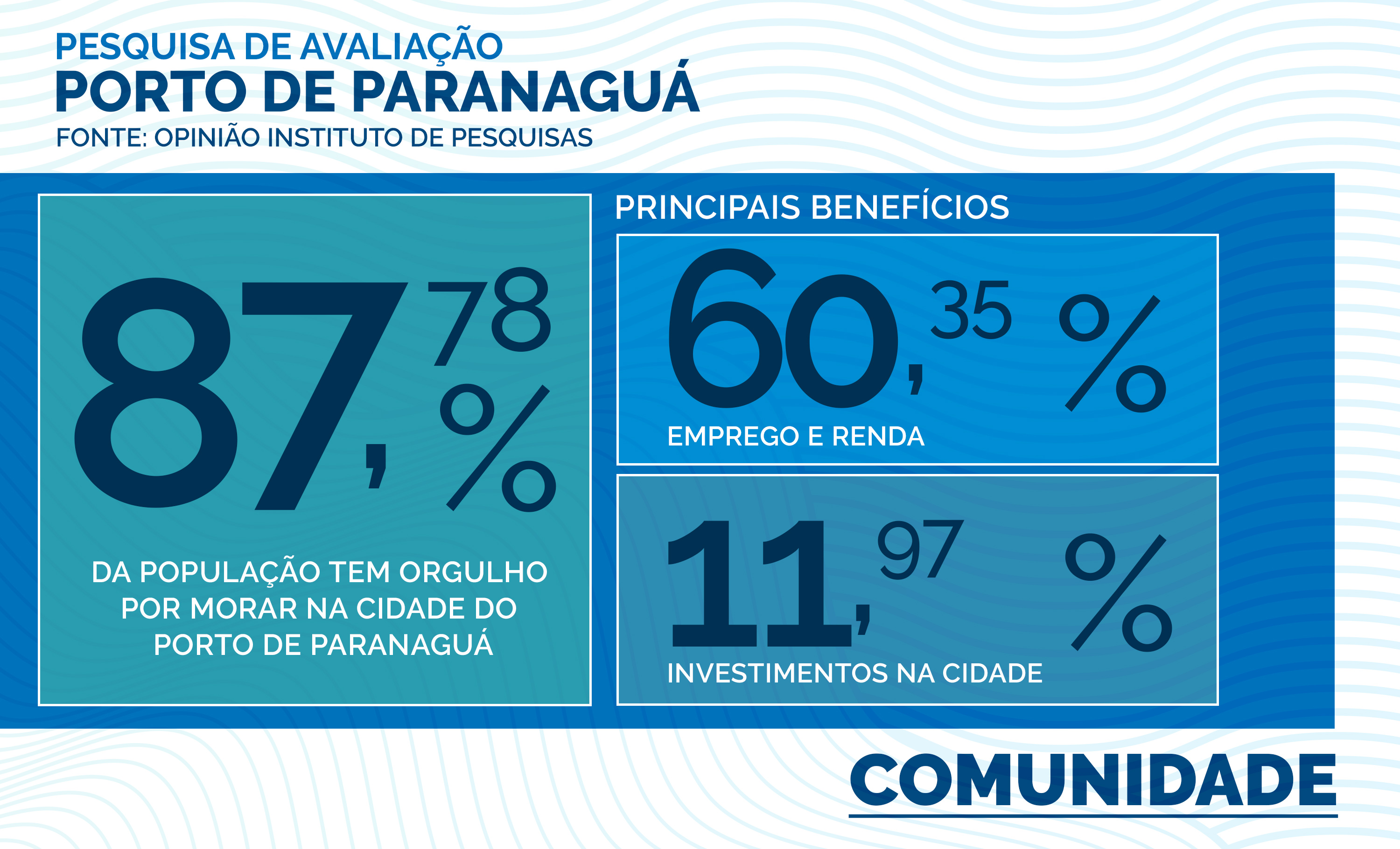 PESQUISA DE AVALIAÇÃO
PORTO DE PARANAGUÁ
FONTE: OPINIÃO INSTITUTO DE PESQUISAS

87,78 %

DA POPULAÇÃO TEM ORGULHO POR MORAR NA CIDADE DO PORTO DE PARANAGUÁ

PRINCIPAIS BENEFÍCIOS

60,35 %

EMPREGO E RENDA

11,97 %

INVESTIMENTOS NA CIDADE

COMUNIDADE